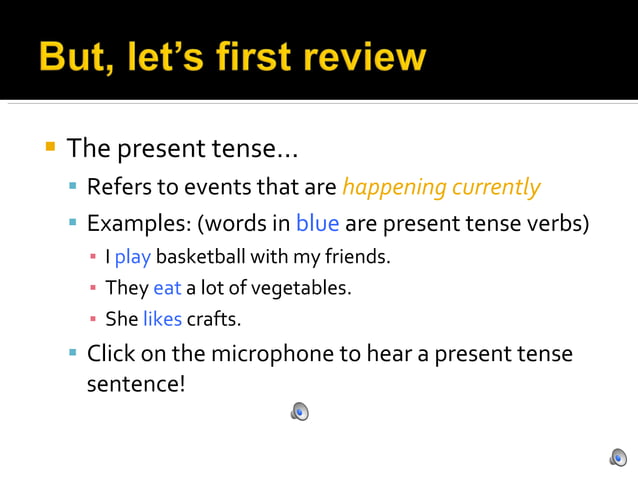 But, let's first review

The present tense…

Refers to events that are happening currently

Examples: (words in blue are present tense verbs)

I play basketball with my friends.

They eat a lot of vegetables.

She likes crafts.

Click on the microphone to hear a present tense sentence!